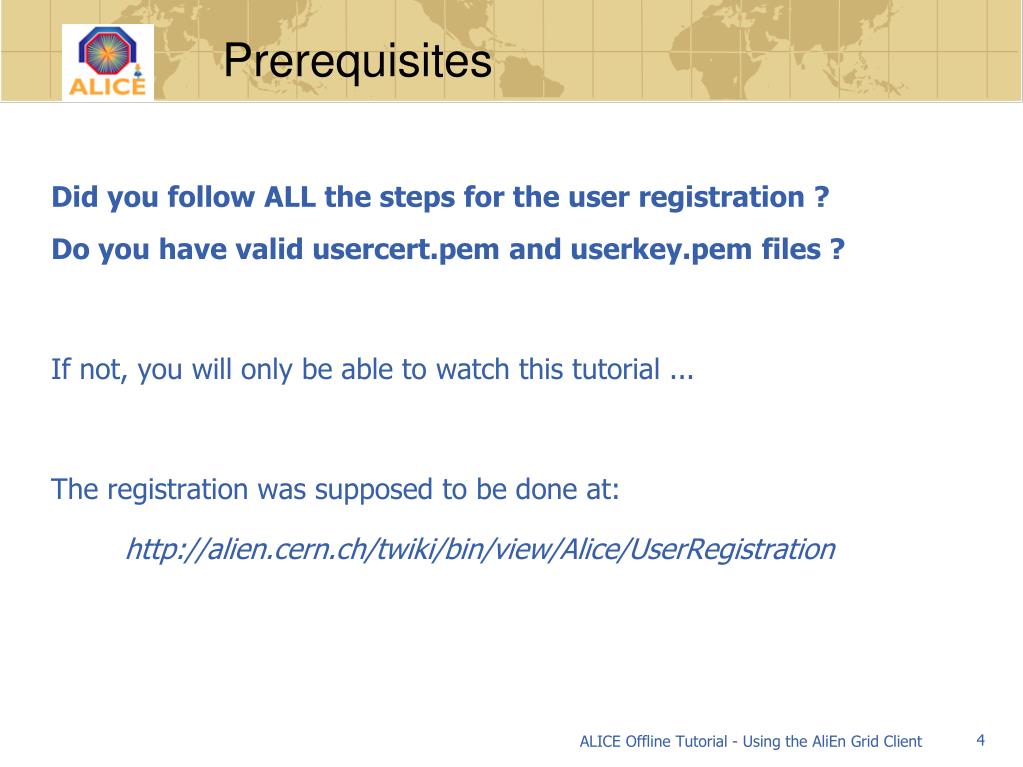 ALICE

Prerequisites

Did you follow ALL the steps for the user registration ?

Do you have valid usercert.pem and userkey.pem files ?

If not, you will only be able to watch this tutorial ...

The registration was supposed to be done at:

http://alien.cern.ch/twiki/bin/view/Alice/UserRegistration

ALICE Offline Tutorial - Using the AliEn Grid Client

4